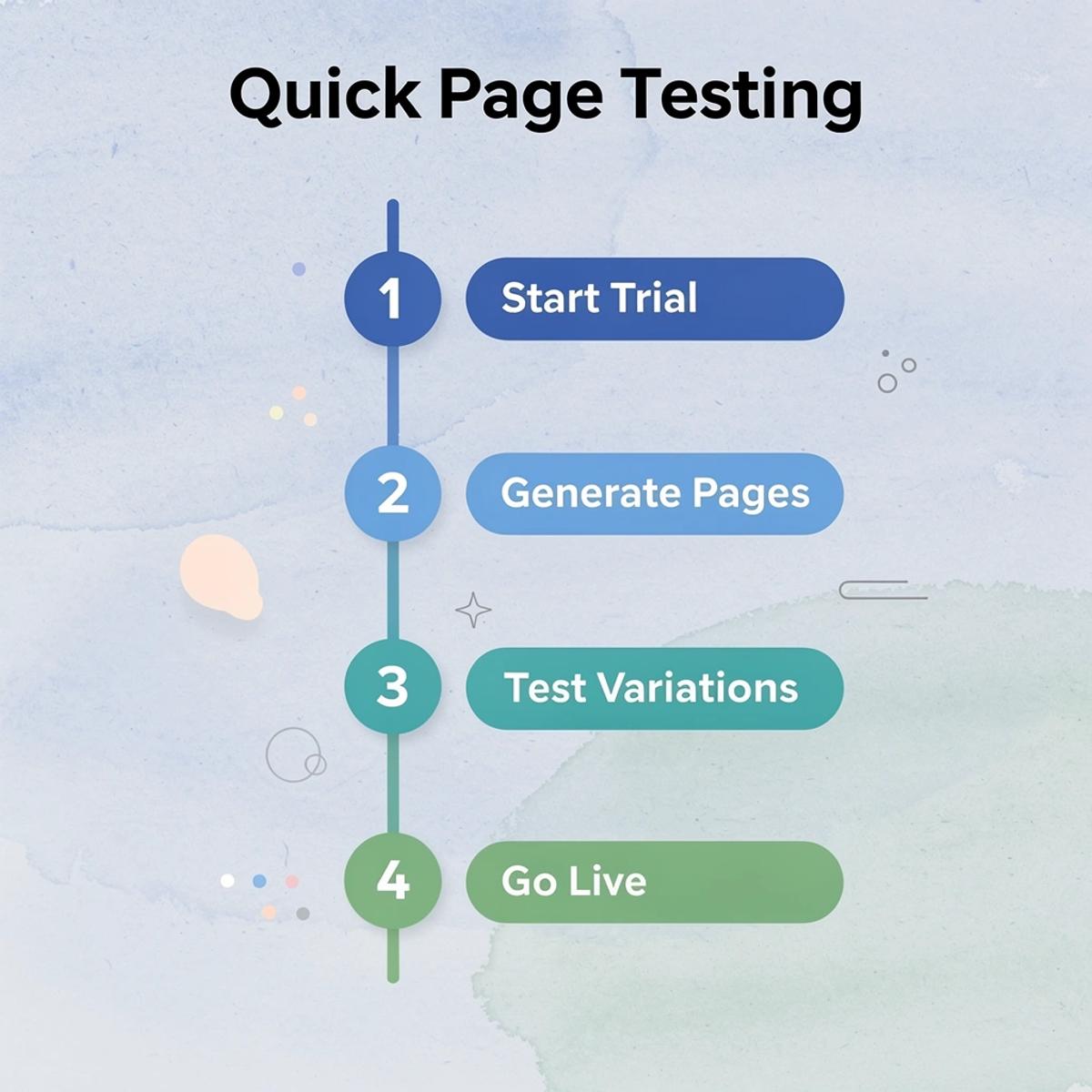 Quick Page Testing

1 Start Trial

2 Generate Pages

3 Test Variations

4 Go Live